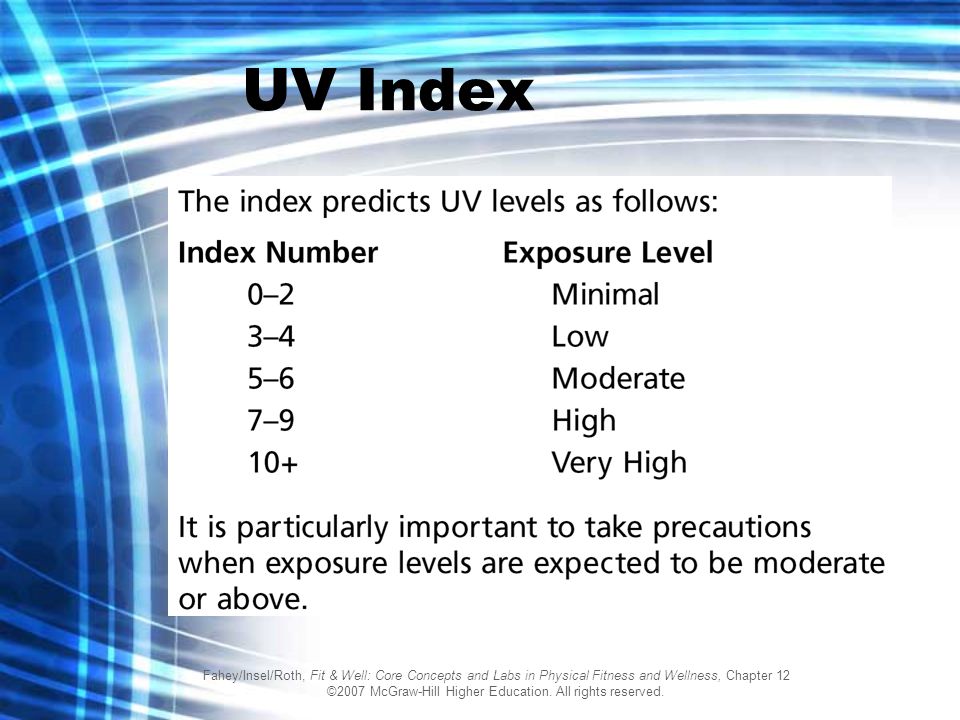 UV Index

The index predicts UV levels as follows:

| Index Number | Exposure Level |
|---|---|
| 0–2 | Minimal |
| 3–4 | Low |
| 5–6 | Moderate |
| 7–9 | High |
| 10+ | Very High |

It is particularly important to take precautions when exposure levels are expected to be moderate or above.

Fahey/Insel/Roth, Fit & Well: Core Concepts and Labs in Physical Fitness and Wellness, Chapter 12
©2007 McGraw-Hill Higher Education. All rights reserved.